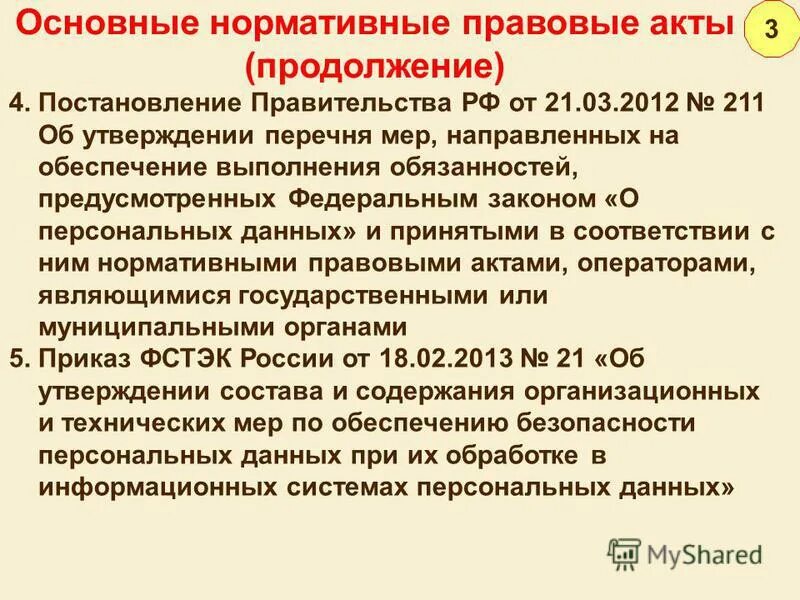 Основные нормативные правовые акты (продолжение)

3

4. Постановление Правительства РФ от 21.03.2012 № 211 Об утверждении перечня мер, направленных на обеспечение выполнения обязанностей, предусмотренных Федеральным законом «О персональных данных» и принятыми в соответствии с ним нормативными правовыми актами, операторами, являющимися государственными или муниципальными органами

5. Приказ ФСТЭК России от 18.02.2013 № 21 «Об утверждении состава и содержания организационных и технических мер по обеспечению безопасности персональных данных при их обработке в информационных системах персональных данных»

MyShared